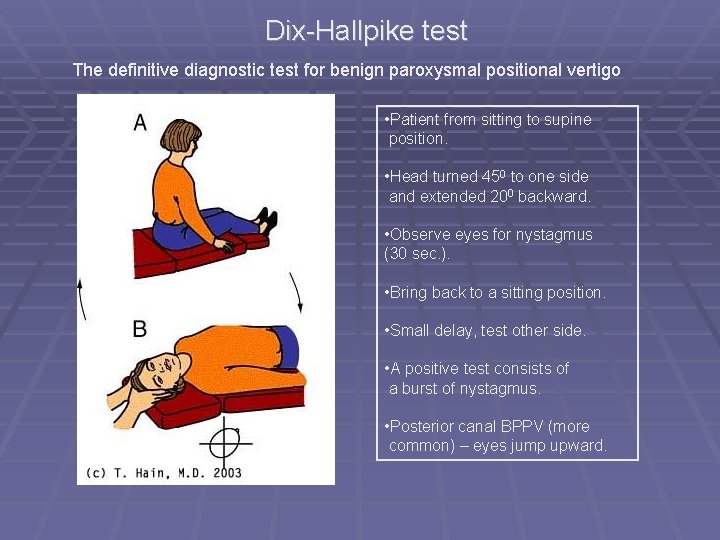 Dix-Hallpike test

The definitive diagnostic test for benign paroxysmal positional vertigo

A

B

(c) T. Hain, M.D. 2003

•Patient from sitting to supine position.

•Head turned $45^0$ to one side and extended $20^0$ backward.

•Observe eyes for nystagmus (30 sec.).

•Bring back to a sitting position.

•Small delay, test other side.

•A positive test consists of a burst of nystagmus.

•Posterior canal BPPV (more common) – eyes jump upward.